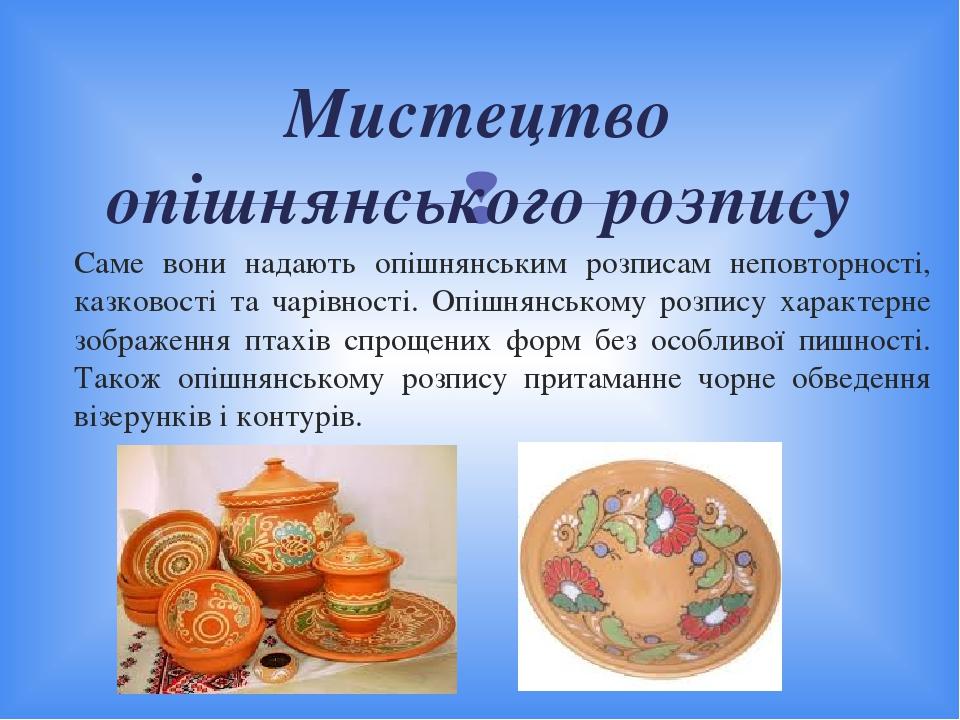 Мистецтво опішнянського розпису

Саме вони надають опішнянським розписам неповторності, казковості та чарівності. Опішнянському розпису характерне зображення птахів спрощених форм без особливої пишності. Також опішнянському розпису притаманне чорне обведення візерунків і контурів.